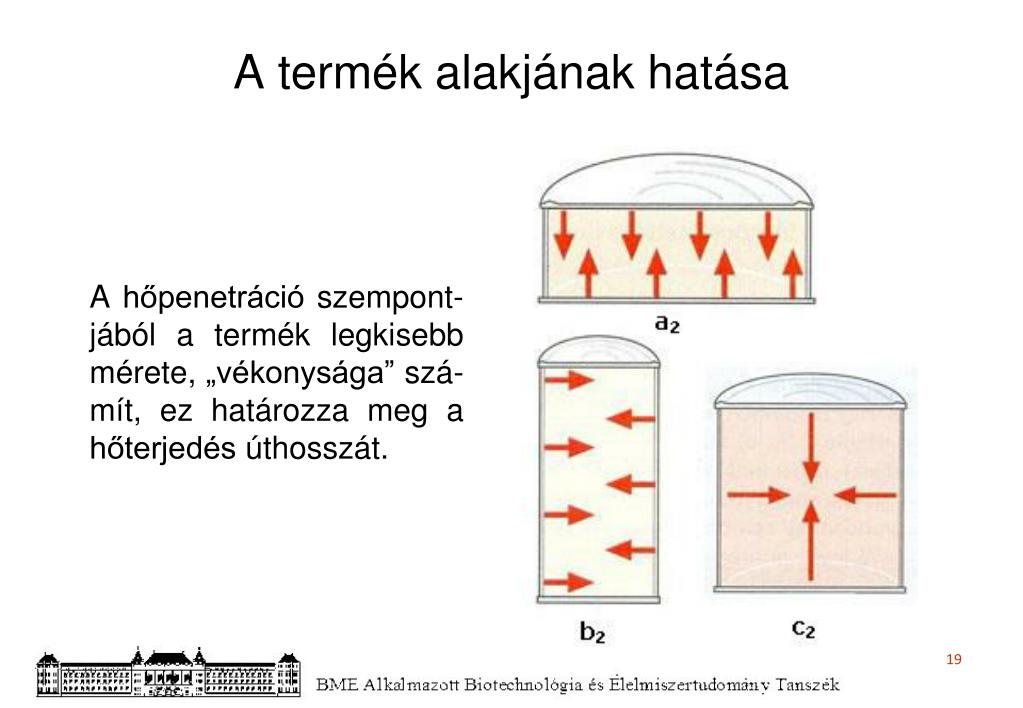 A termék alakjának hatása

A hőpenetráció szempontjából a termék legkisebb mérete, „vékonysága” számít, ez határozza meg a hőterjedés úthosszát.

$a_2$

$b_2$

$c_2$

19

BME Alkalmazott Biotechnológia és Élelmiszertudomány Tanszék